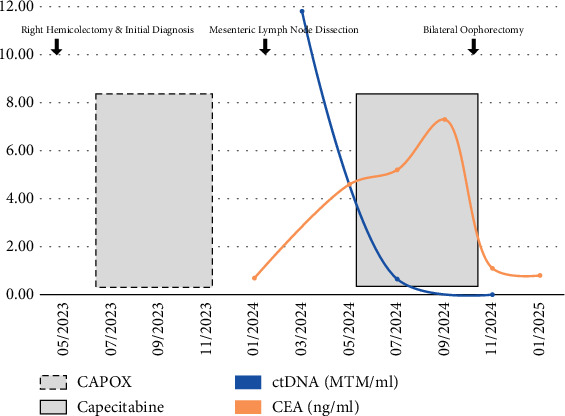 12.00
10.00
8.00
6.00
4.00
2.00
0.00

Right Hemicolectomy & Initial Diagnosis
Mesenteric Lymph Node Dissection
Bilateral Oophorectomy

05/2023
07/2023
09/2023
11/2023
01/2024
03/2024
05/2024
07/2024
09/2024
11/2024
01/2025

CAPOX
Capecitabine
ctDNA (MTM/ml)
CEA (ng/ml)